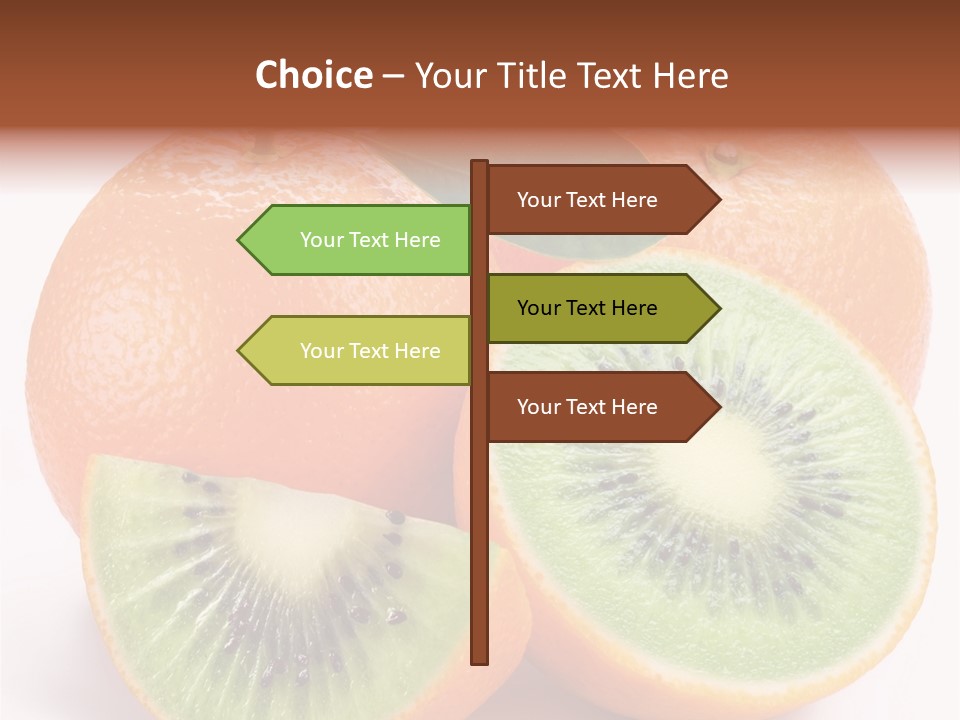 Choice – Your Title Text Here

Your Text Here

Your Text Here

Your Text Here

Your Text Here

Your Text Here